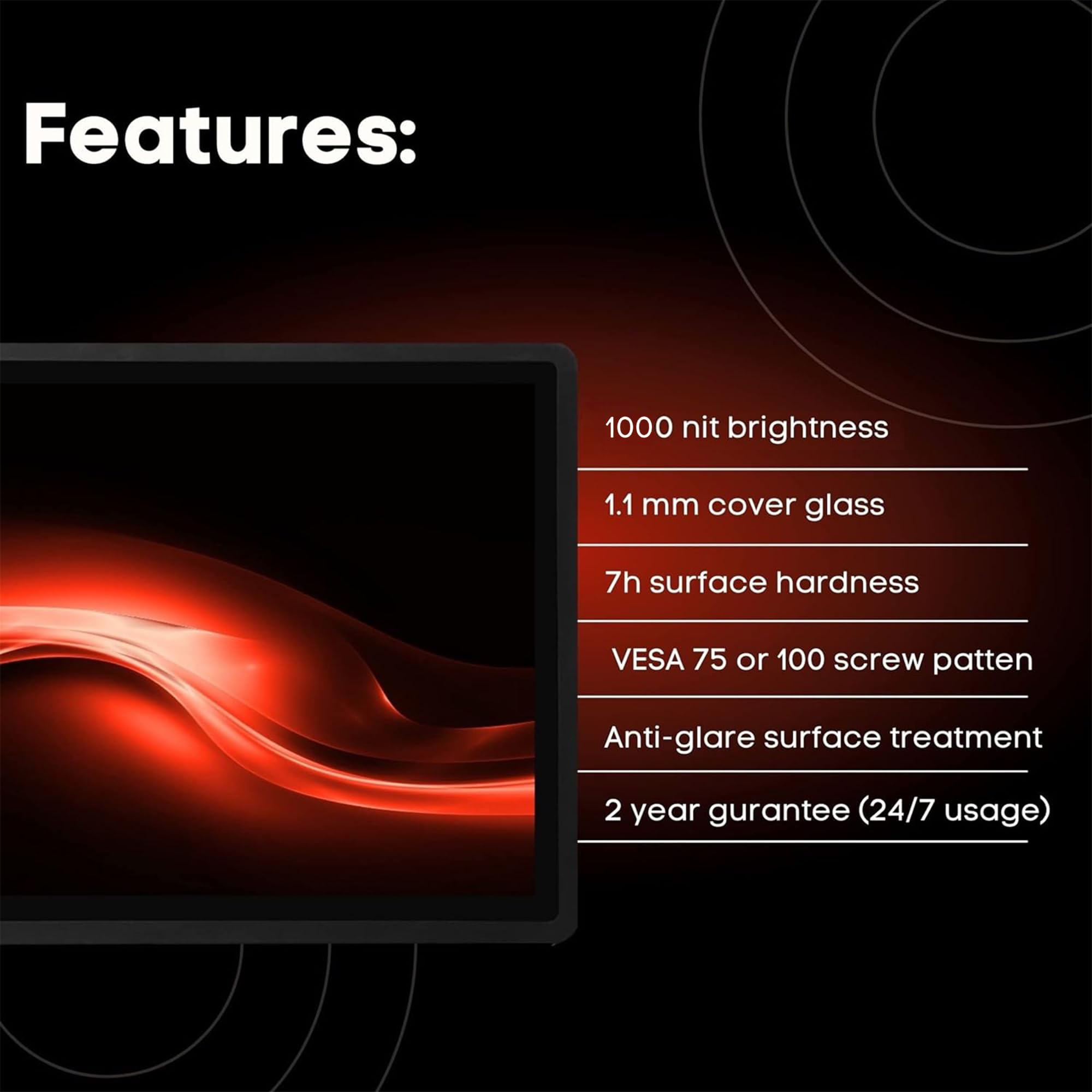 Features:

1000 nit brightness

1.1 mm cover glass

7h surface hardness

VESA 75 or 100 screw patten

Anti-glare surface treatment

2 year gurantee (24/7 usage)